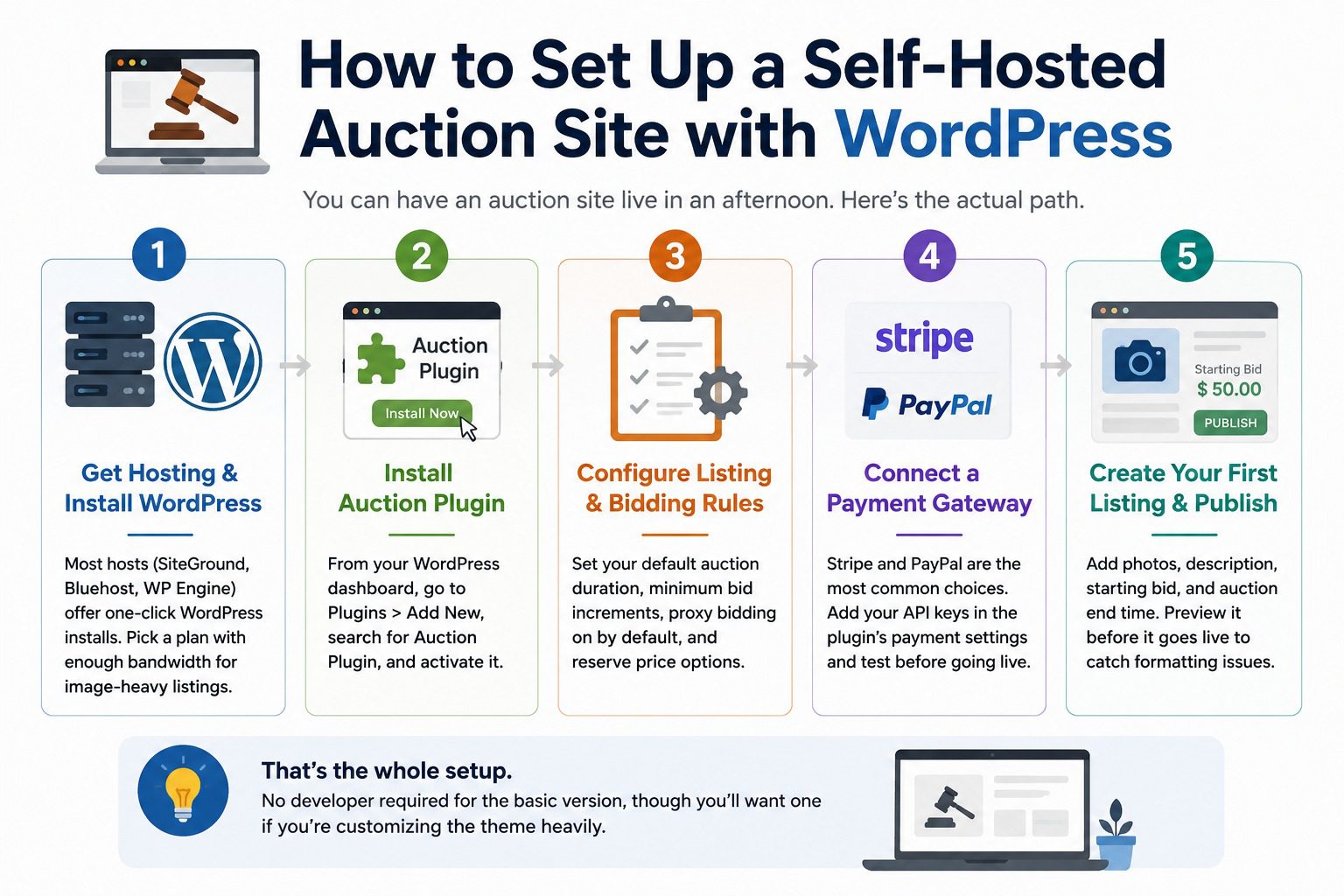 How to Set Up a Self-Hosted Auction Site with WordPress

You can have an auction site live in an afternoon. Here's the actual path.

1

Get Hosting & Install WordPress

Most hosts (SiteGround, Bluehost, WP Engine) offer one-click WordPress installs. Pick a plan with enough bandwidth for image-heavy listings.

2

Auction Plugin

Install Now

Install Auction Plugin

From your WordPress dashboard, go to Plugins > Add New, search for Auction Plugin, and activate it.

3

Configure Listing & Bidding Rules

Set your default auction duration, minimum bid increments, proxy bidding on by default, and reserve price options.

4

stripe

PayPal

Connect a Payment Gateway

Stripe and PayPal are the most common choices. Add your API keys in the plugin's payment settings and test before going live.

5

Starting Bid

$ 50.00

PUBLISH

Create Your First Listing & Publish

Add photos, description, starting bid, and auction end time. Preview it before it goes live to catch formatting issues.

That's the whole setup.

No developer required for the basic version, though you'll want one if you're customizing the theme heavily.